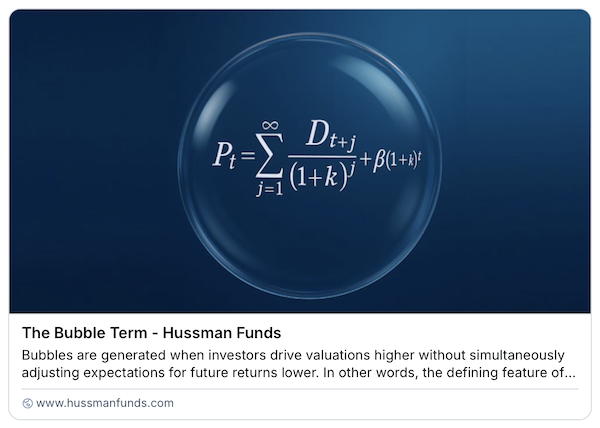 $P_t = \sum_{j=1}^{\infty} \frac{D_{t+j}}{(1+k)^j} + \beta(1+k)^t$

The Bubble Term - Hussman Funds

Bubbles are generated when investors drive valuations higher without simultaneously adjusting expectations for future returns lower. In other words, the defining feature of...

www.hussmanfunds.com